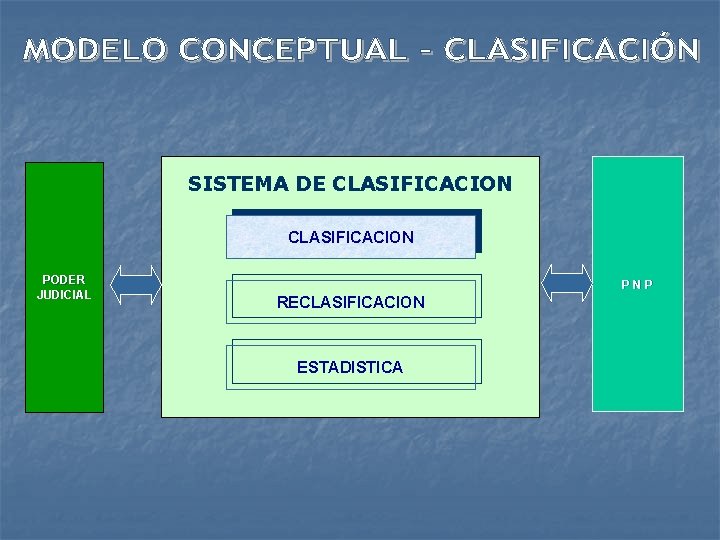 MODELO CONCEPTUAL - CLASIFICACIÓN

PODER JUDICIAL

SISTEMA DE CLASIFICACION

CLASIFICACION

RECLASIFICACION

ESTADISTICA

P N P